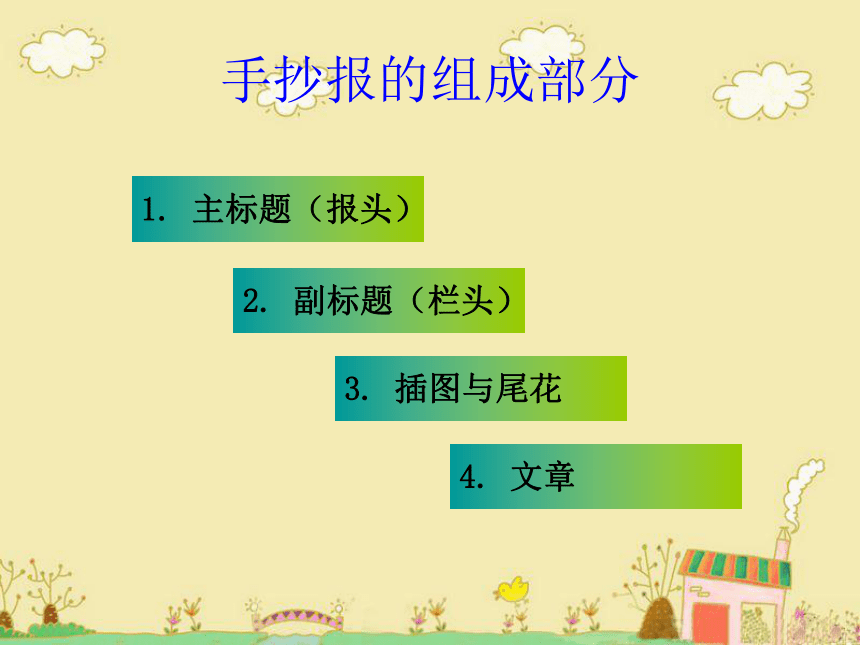 手抄报的组成部分

1. 主标题（报头）

2. 副标题（栏头）

3. 插图与尾花

4. 文章